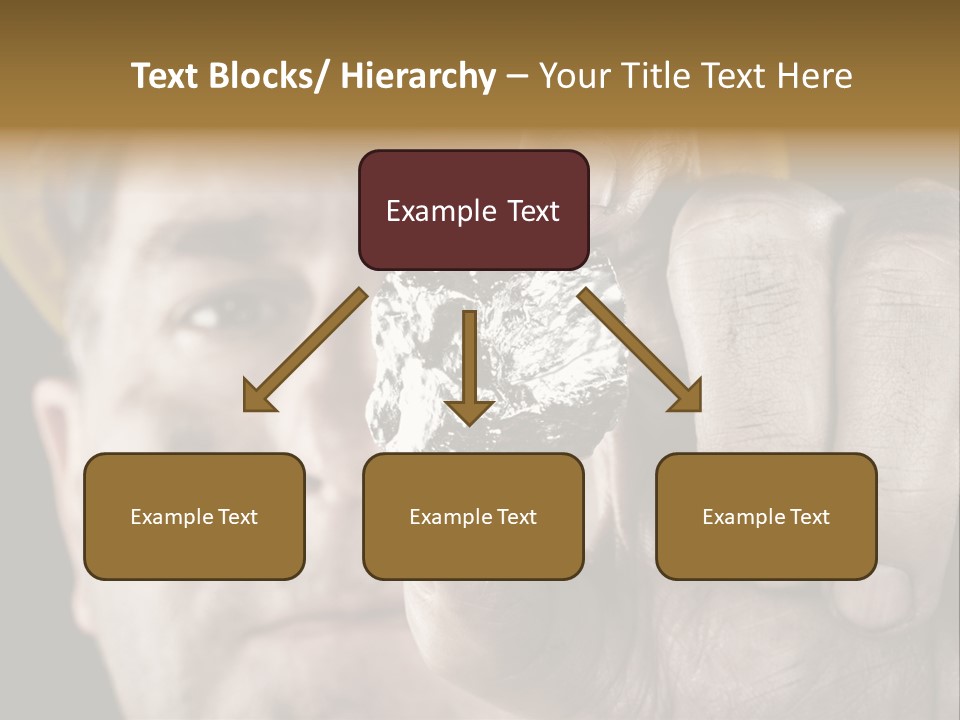 Text Blocks/ Hierarchy – Your Title Text Here

Example Text

Example Text

Example Text

Example Text